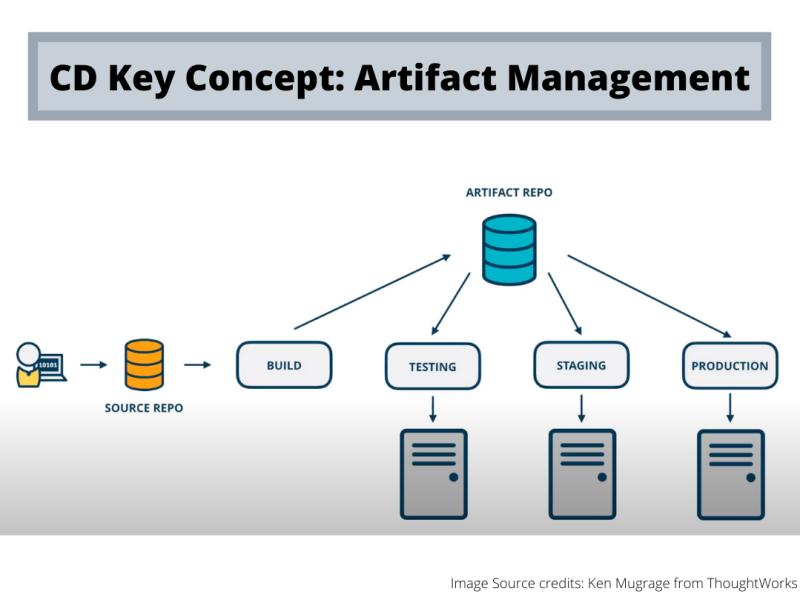 CD Key Concept: Artifact Management

ARTIFACT REPO

10101

SOURCE REPO

BUILD

TESTING

STAGING

PRODUCTION

Image Source credits: Ken Mugrage from ThoughtWorks